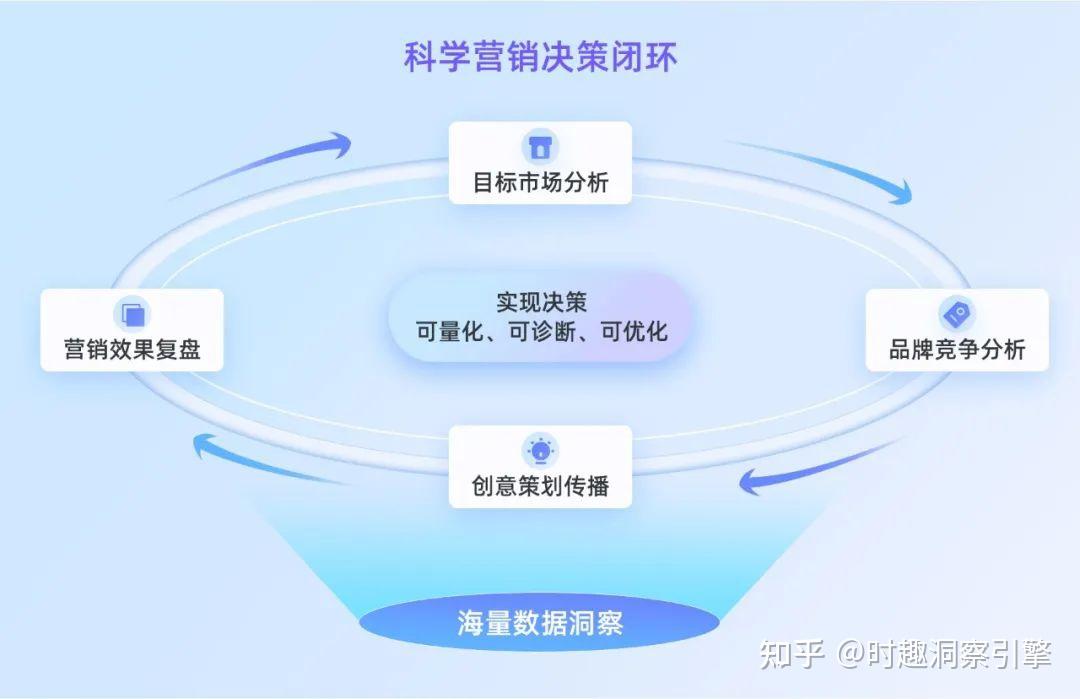 科学营销决策闭环

目标市场分析

营销效果复盘

实现决策
可量化、可诊断、可优化

品牌竞争分析

创意策划传播

海量数据洞察

知乎 @时趣洞察引擎